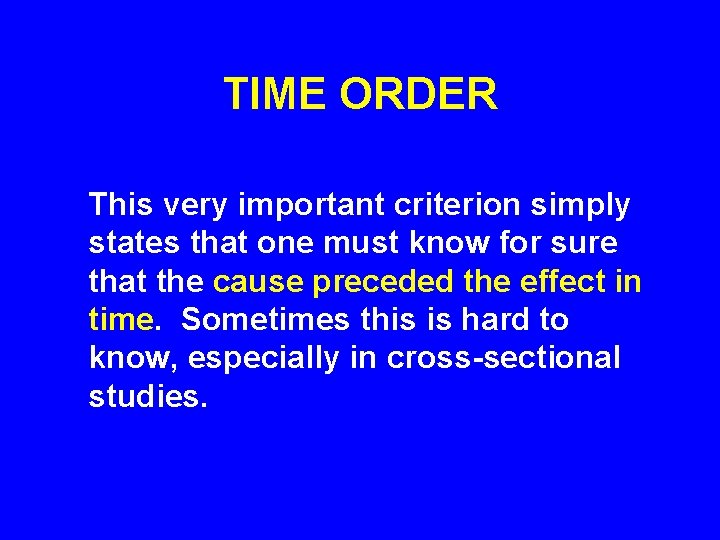 TIME ORDER

This very important criterion simply states that one must know for sure that the cause preceded the effect in time. Sometimes this is hard to know, especially in cross-sectional studies.